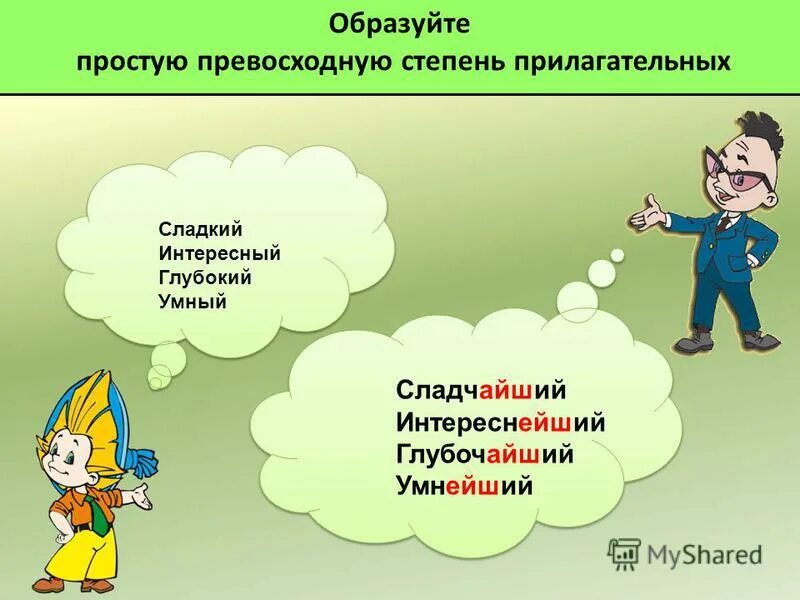 Образуйте простую превосходную степень прилагательных

Сладкий
Интересный
Глубокий
Умный

Сладчайший
Интереснейший
Глубочайший
Умнейший

MyShared